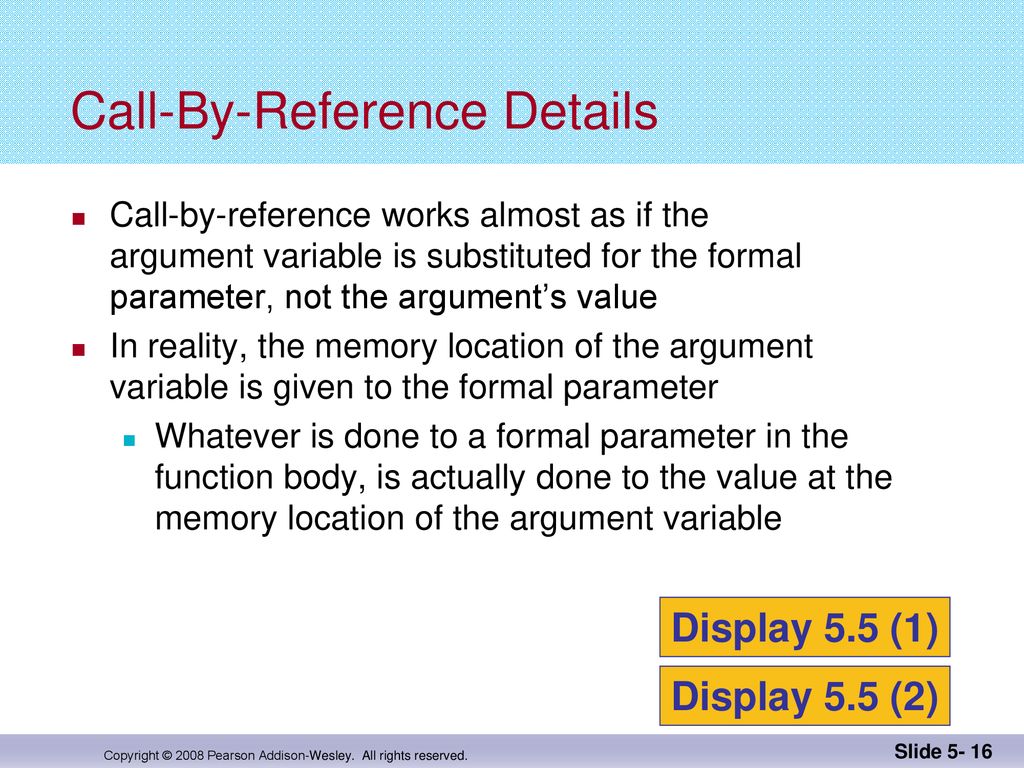 Call-By-Reference Details

Call-by-reference works almost as if the argument variable is substituted for the formal parameter, not the argument's value

In reality, the memory location of the argument variable is given to the formal parameter

Whatever is done to a formal parameter in the function body, is actually done to the value at the memory location of the argument variable

Display 5.5 (1)

Display 5.5 (2)

Copyright © 2008 Pearson Addison-Wesley. All rights reserved.

Slide 5- 16